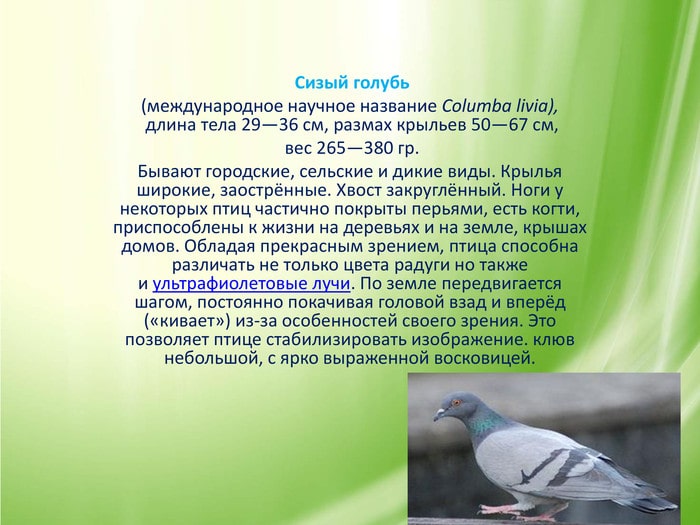 Сизый голубь

(международное научное название Columba livia), длина тела 29—36 см, размах крыльев 50—67 см,

вес 265—380 гр.

Бывают городские, сельские и дикие виды. Крылья широкие, заострённые. Хвост закруглённый. Ноги у некоторых птиц частично покрыты перьями, есть когти, приспособлены к жизни на деревьях и на земле, крышах домов. Обладая прекрасным зрением, птица способна различать не только цвета радуги но также и ультрафиолетовые лучи. По земле передвигается шагом, постоянно покачивая головой взад и вперёд («кивает») из-за особенностей своего зрения. Это позволяет птице стабилизировать изображение. клюв небольшой, с ярко выраженной восковицей.